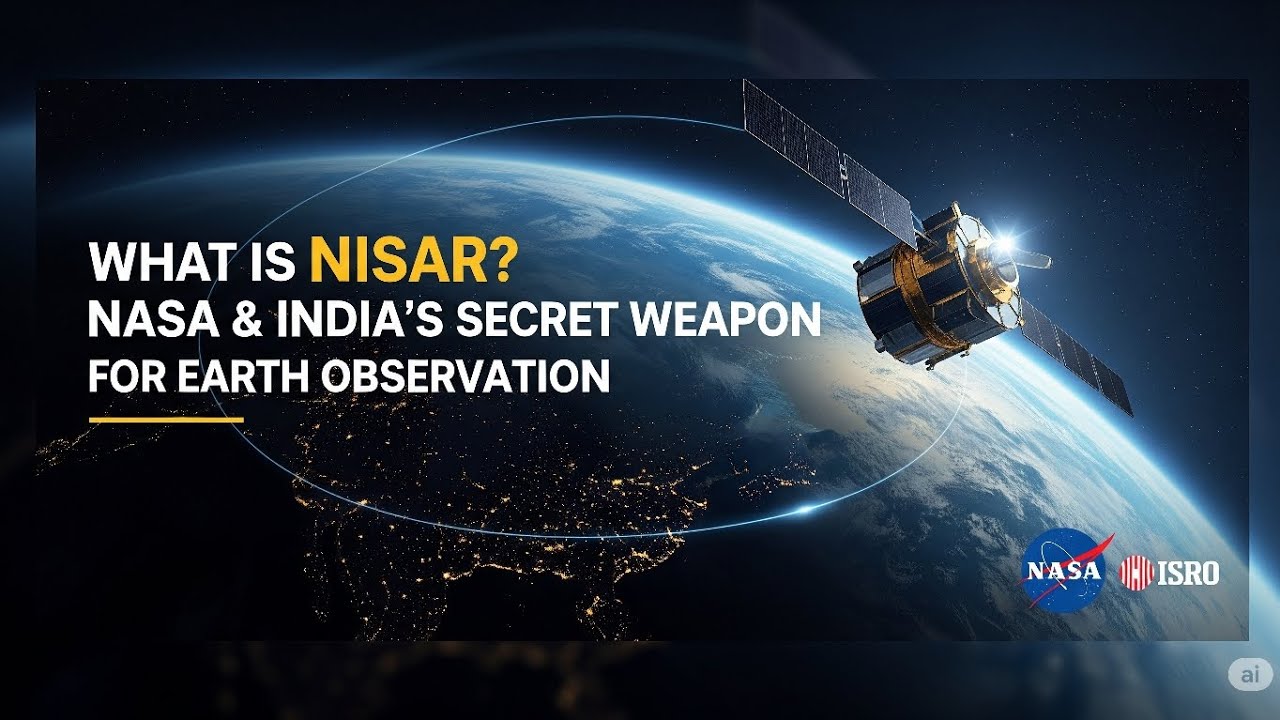 WHAT IS NISAR?
NASA & INDIA'S SECRET WEAPON
FOR EARTH OBSERVATION

NASA ISRO

ai